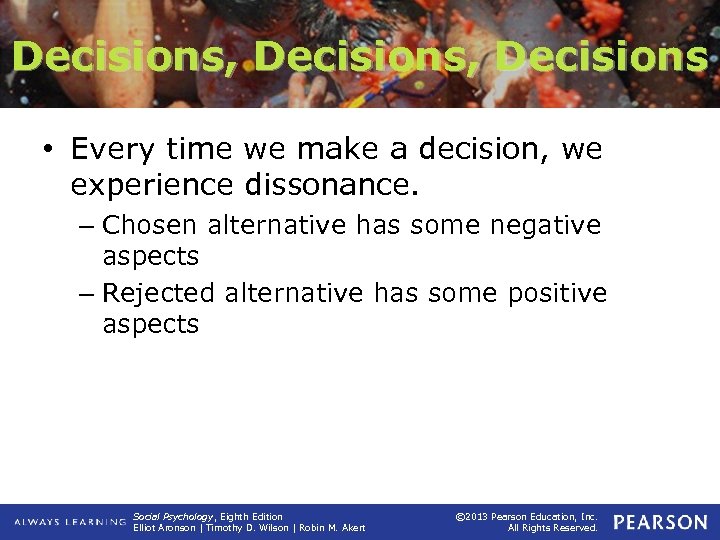 Decisions, Decisions, Decisions

• Every time we make a decision, we experience dissonance.
– Chosen alternative has some negative aspects
– Rejected alternative has some positive aspects

ALWAYS LEARNING

Social Psychology, Eighth Edition
Elliot Aronson | Timothy D. Wilson | Robin M. Akert

©2013 Pearson Education, Inc.
All Rights Reserved.

PEARSON